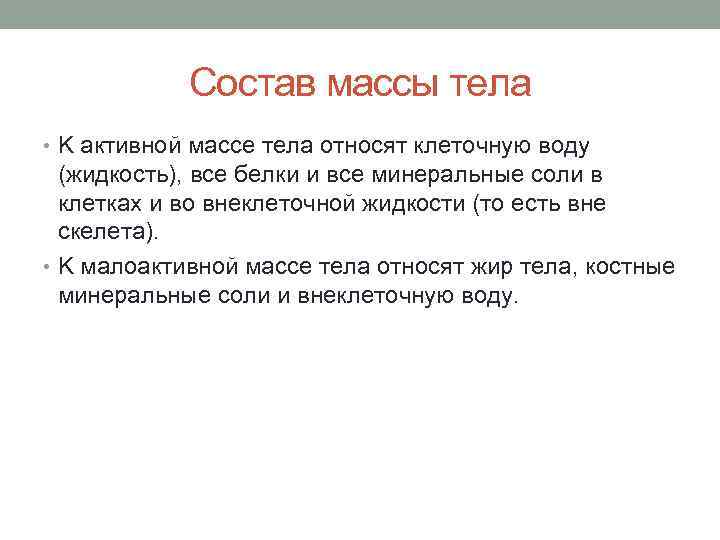 Состав массы тела

• К активной массе тела относят клеточную воду (жидкость), все белки и все минеральные соли в клетках и во внеклеточной жидкости (то есть вне скелета).
• К малоактивной массе тела относят жир тела, костные минеральные соли и внеклеточную воду.